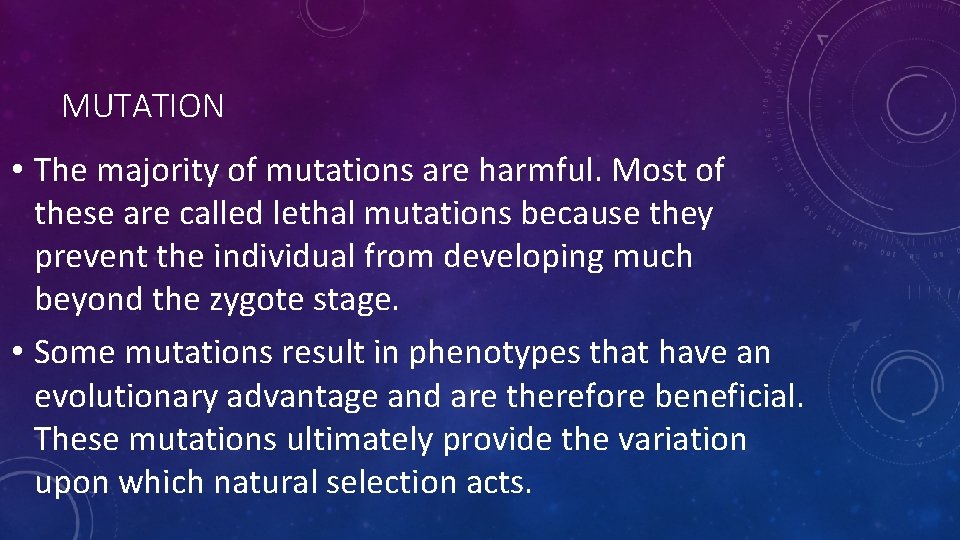 MUTATION

• The majority of mutations are harmful. Most of these are called lethal mutations because they prevent the individual from developing much beyond the zygote stage.

• Some mutations result in phenotypes that have an evolutionary advantage and are therefore beneficial. These mutations ultimately provide the variation upon which natural selection acts.